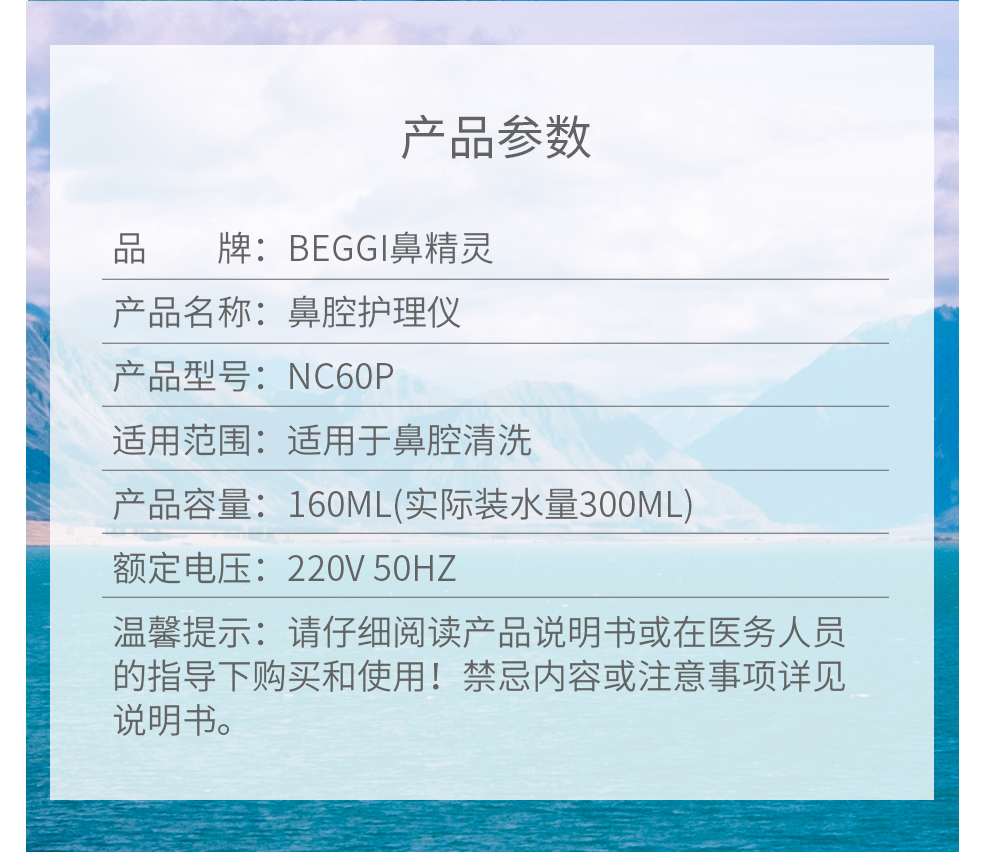 产品参数

品　　牌：BEGGI鼻精灵

产品名称：鼻腔护理仪

产品型号：NC60P

适用范围：适用于鼻腔清洗

产品容量：160ML(实际装水量300ML)

额定电压：220V 50HZ

温馨提示：请仔细阅读产品说明书或在医务人员的指导下购买和使用！禁忌内容或注意事项详见说明书。